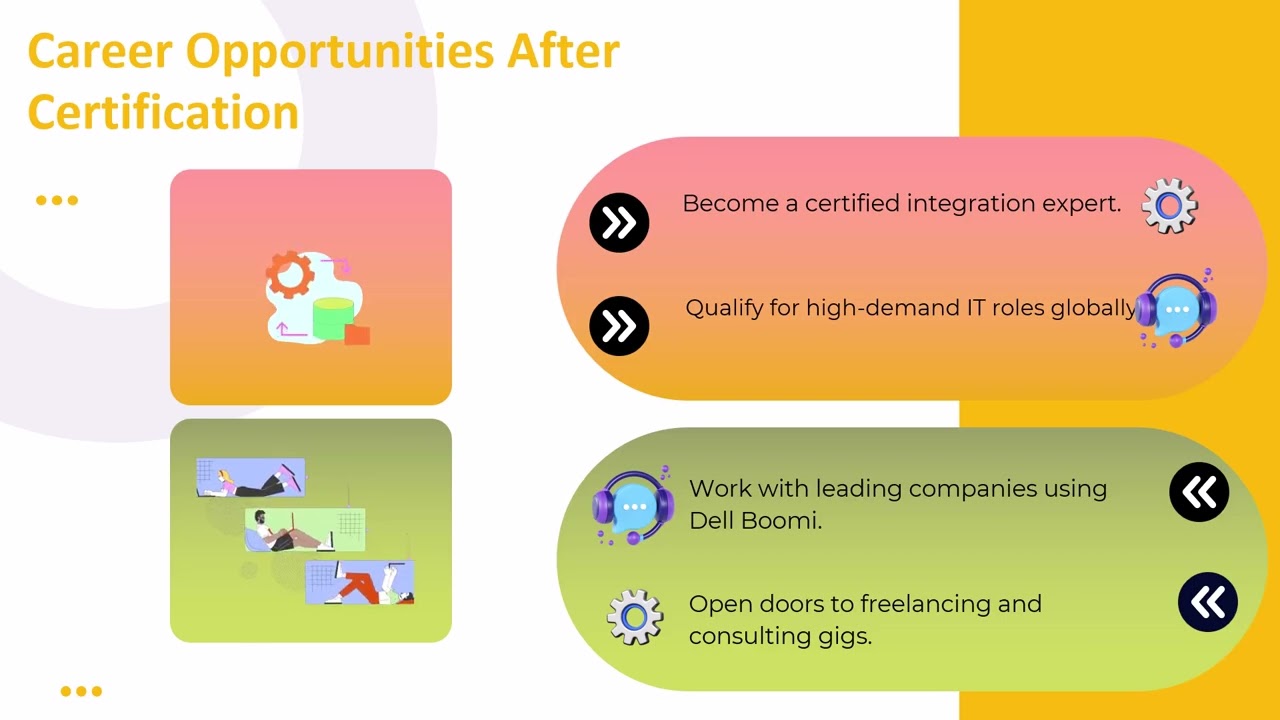 Career Opportunities After Certification

Become a certified integration expert.

Qualify for high-demand IT roles globally

Work with leading companies using Dell Boomi.

Open doors to freelancing and consulting gigs.